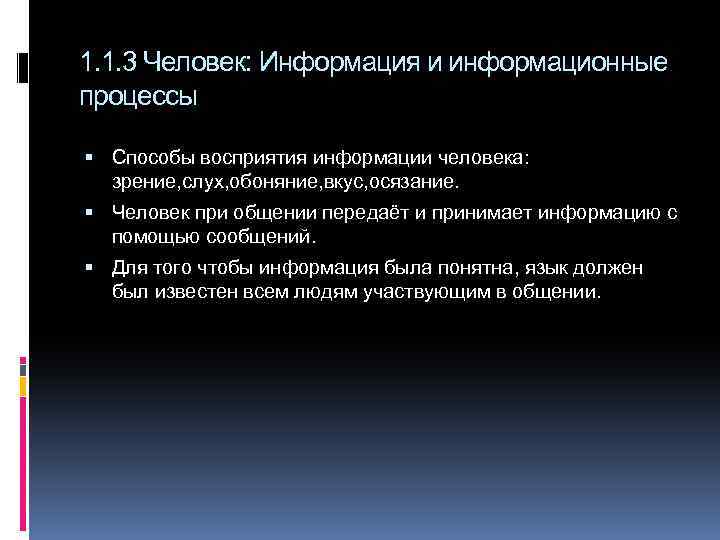 1.1.3 Человек: Информация и информационные процессы

▪ Способы восприятия информации человека: зрение,слух,обоняние,вкус,осязание.

▪ Человек при общении передаёт и принимает информацию с помощью сообщений.

▪ Для того чтобы информация была понятна, язык должен был известен всем людям участвующим в общении.